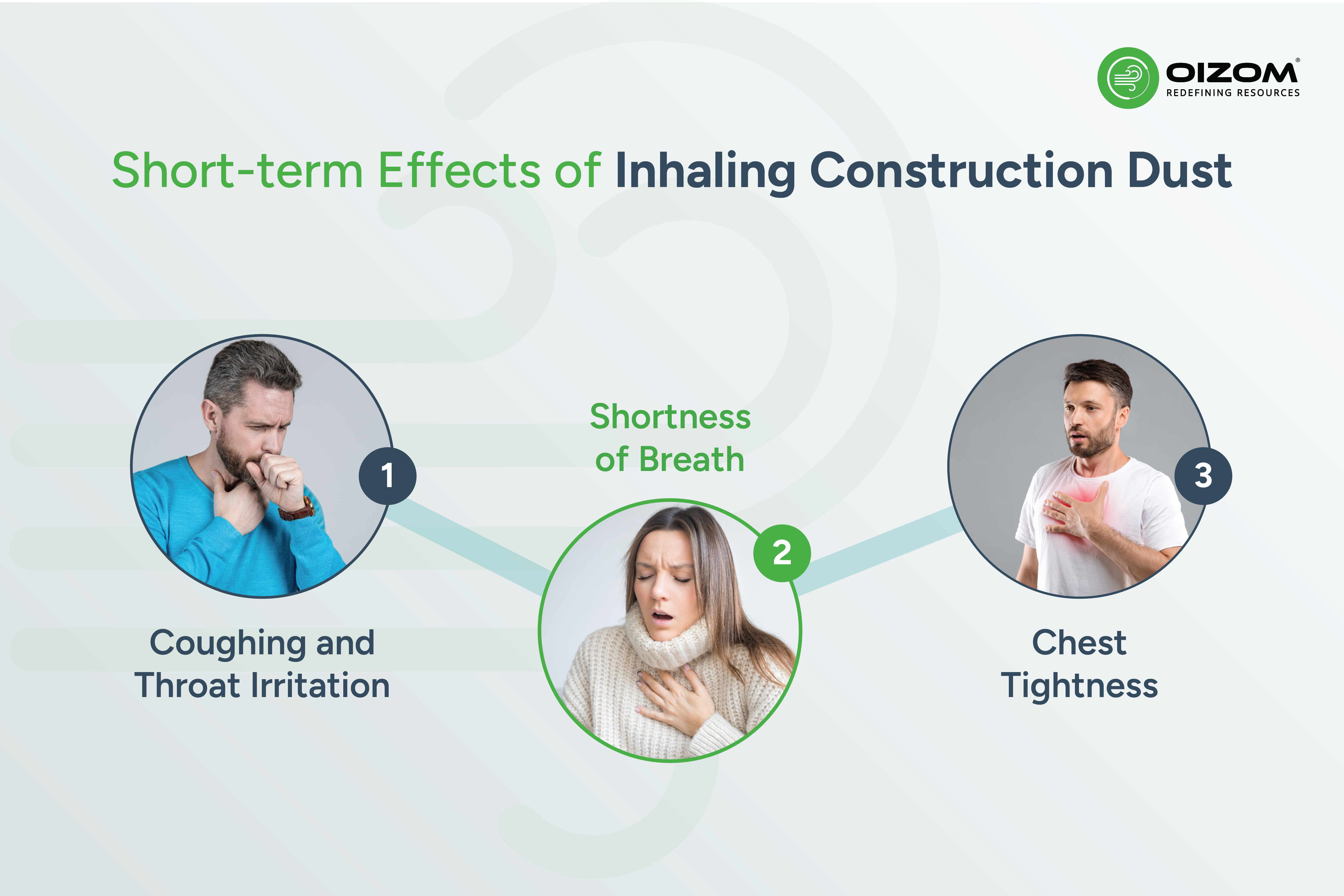 OIZOM®
REDEFINING RESOURCES

Short-term Effects of Inhaling Construction Dust

1

Coughing and Throat Irritation

Shortness of Breath

2

3

Chest Tightness